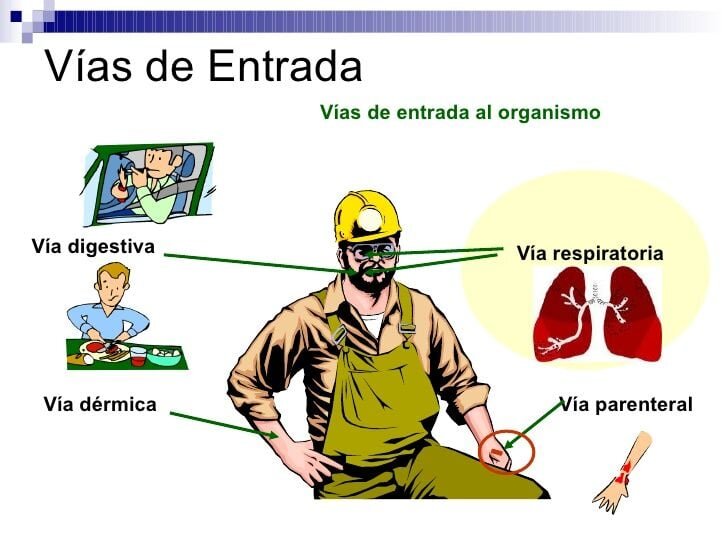 Vías de Entrada

Vías de entrada al organismo

Vía digestiva

Vía respiratoria

Vía dérmica

Vía parenteral